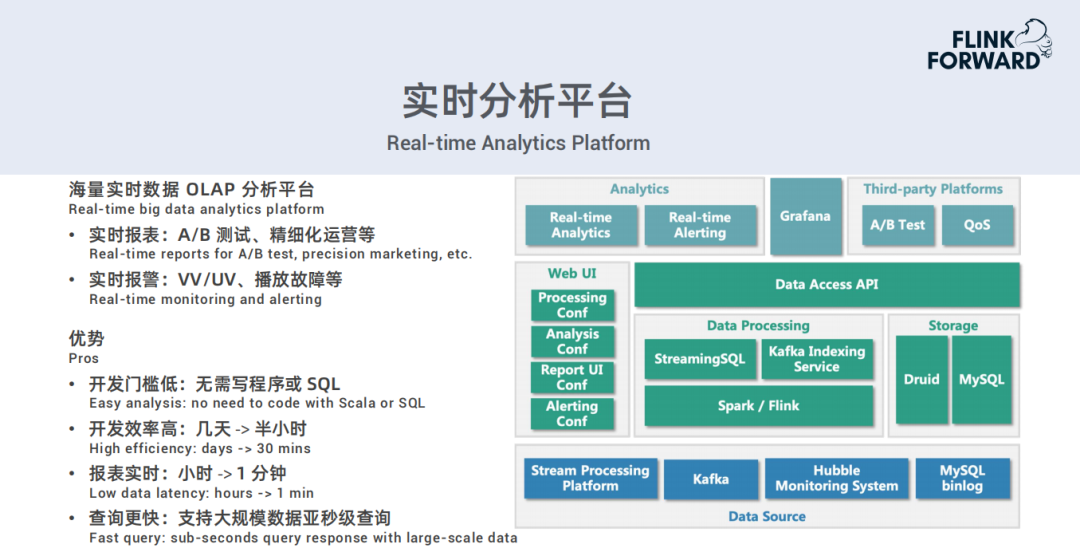 FLINK FORWARD

实时分析平台
Real-time Analytics Platform

海量实时数据 OLAP 分析平台
Real-time big data analytics platform

• 实时报表：A/B 测试、精细化运营等
Real-time reports for A/B test, precision marketing, etc.
• 实时报警：VV/UV、播放故障等
Real-time monitoring and alerting

优势
Pros

• 开发门槛低：无需写程序或 SQL
Easy analysis: no need to code with Scala or SQL
• 开发效率高：几天 -> 半小时
High efficiency: days -> 30 mins
• 报表实时：小时 -> 1 分钟
Low data latency: hours -> 1 min
• 查询更快：支持大规模数据亚秒级查询
Fast query: sub-seconds query response with large-scale data

Analytics
Real-time Analytics
Real-time Alerting
Grafana
Third-party Platforms
A/B Test
QoS
Web UI
Processing Conf
Analysis Conf
Report UI Conf
Alerting Conf
Data Access API
Data Processing
StreamingSQL
Kafka Indexing Service
Spark / Flink
Storage
Druid
MySQL
Stream Processing Platform
Kafka
Hubble Monitoring System
MySQL binlog
Data Source